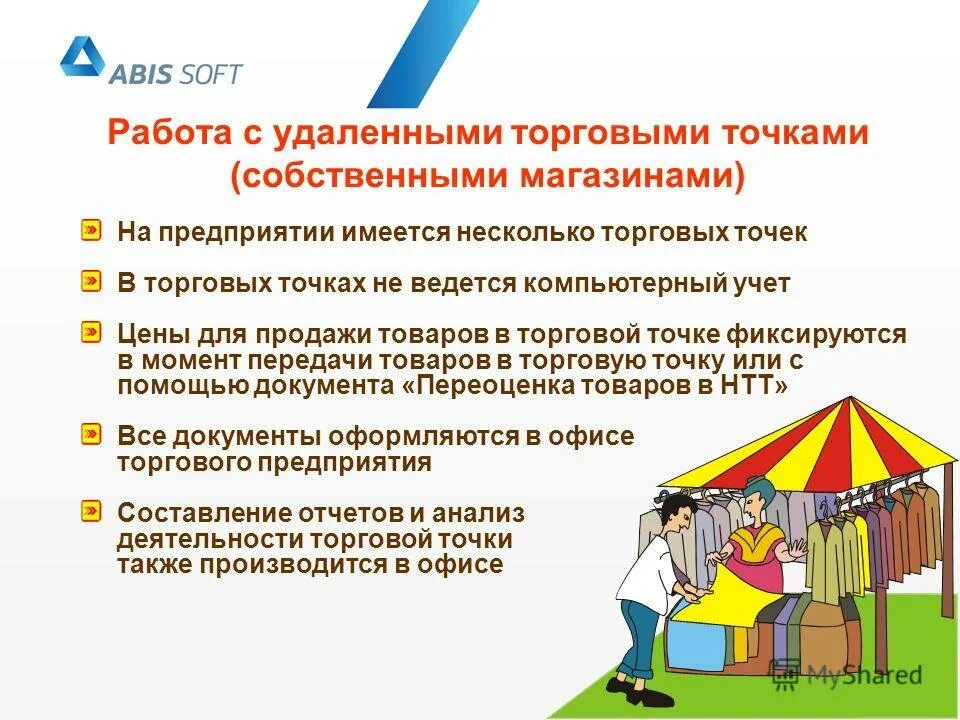 ABIS SOFT

Работа с удаленными торговыми точками (собственными магазинами)

На предприятии имеется несколько торговых точек

В торговых точках не ведется компьютерный учет

Цены для продажи товаров в торговой точке фиксируются в момент передачи товаров в торговую точку или с помощью документа «Переоценка товаров в НТТ»

Все документы оформляются в офисе торгового предприятия

Составление отчетов и анализ деятельности торговой точки также производится в офисе

MyShared